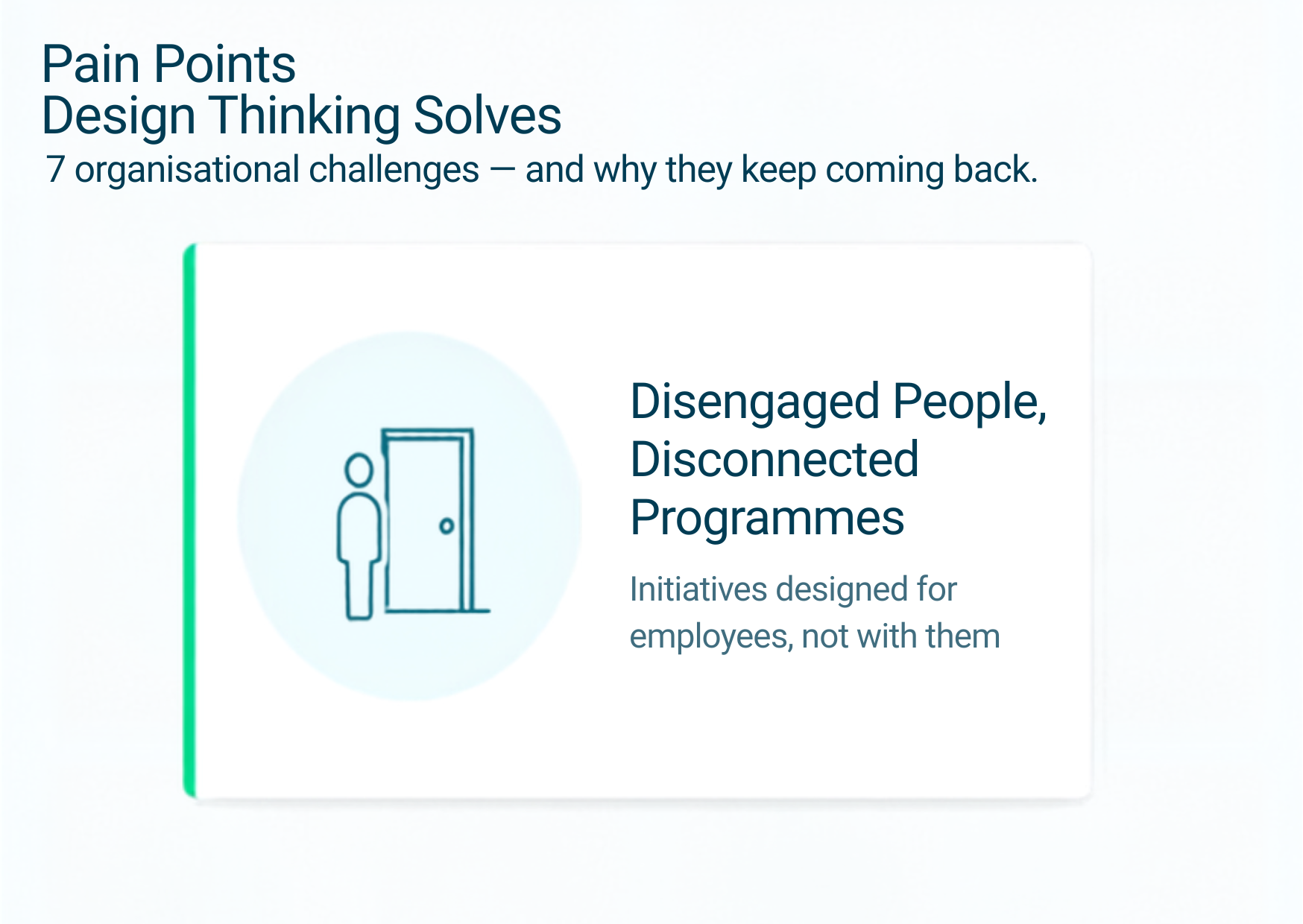 Pain Points
Design Thinking Solves

7 organisational challenges — and why they keep coming back.

Disengaged People, Disconnected Programmes

Initiatives designed for employees, not with them